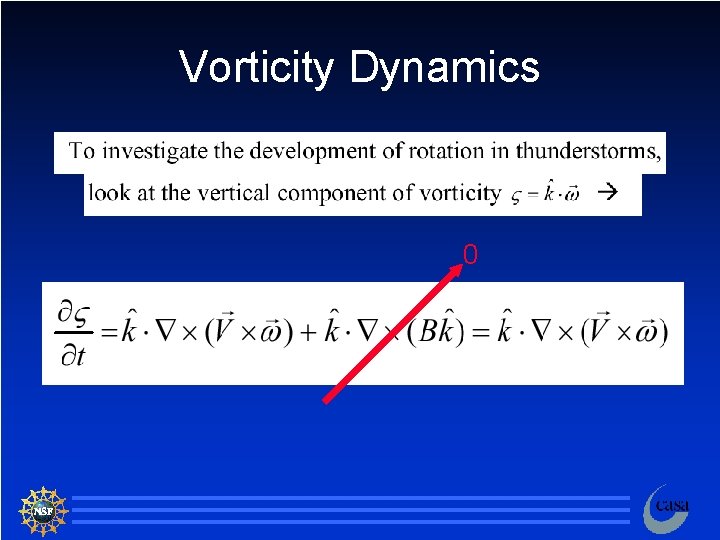 Vorticity Dynamics

To investigate the development of rotation in thunderstorms, look at the vertical component of vorticity $\varsigma = \hat{k} \cdot \vec{\omega}$ →

0

$\frac{\partial \varsigma}{\partial t} = \hat{k} \cdot \nabla \times (\vec{V} \times \vec{\omega}) + \hat{k} \cdot \nabla \times (B\hat{k}) = \hat{k} \cdot \nabla \times (\vec{V} \times \vec{\omega})$

NSF

casa